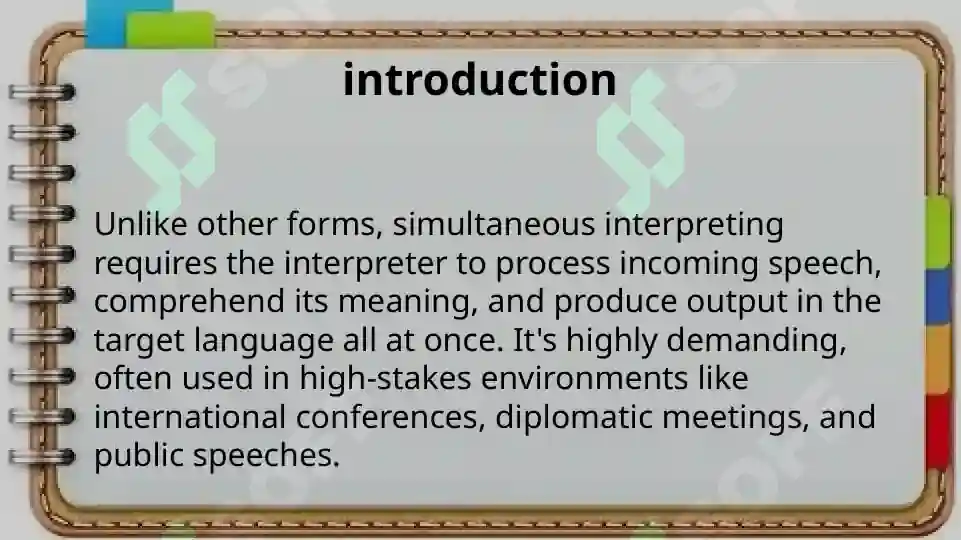 introduction

Unlike other forms, simultaneous interpreting requires the interpreter to process incoming speech, comprehend its meaning, and produce output in the target language all at once. It's highly demanding, often used in high-stakes environments like international conferences, diplomatic meetings, and public speeches.